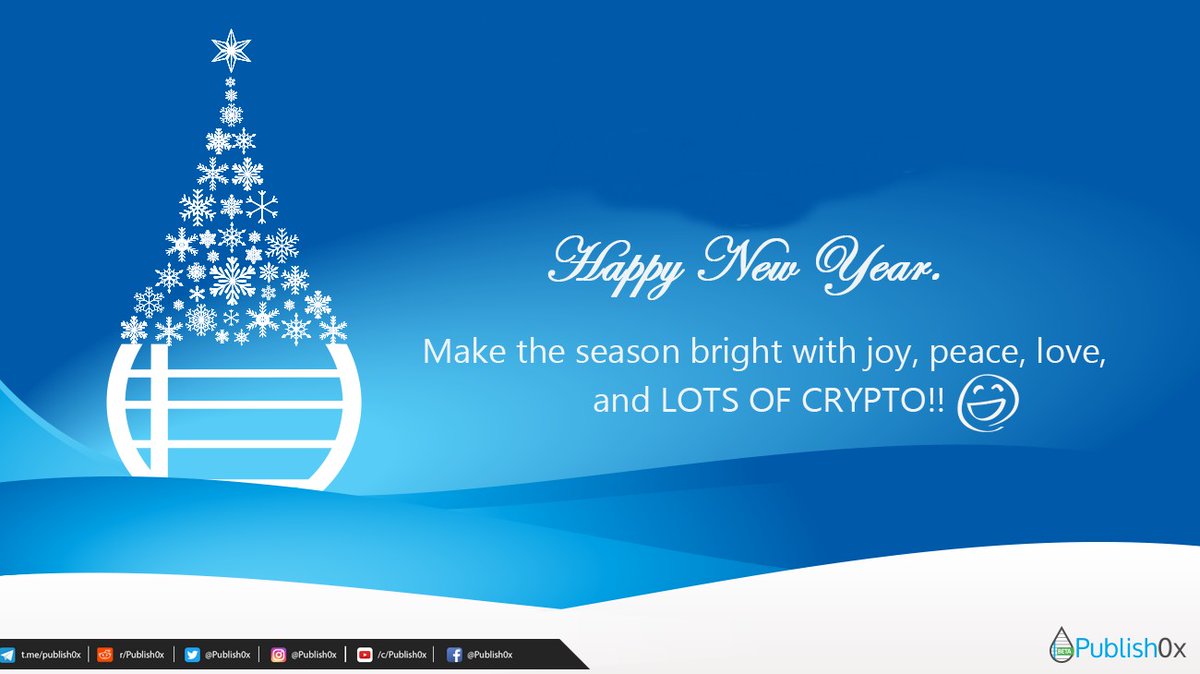 Happy New Year.

Make the season bright with joy, peace, love, and LOTS OF CRYPTO!!

t.me/publish0x | r/Publish0x | @Publish0x | @Publish0x | /c/Publish0x | @Publish0x

BETA Publish0x